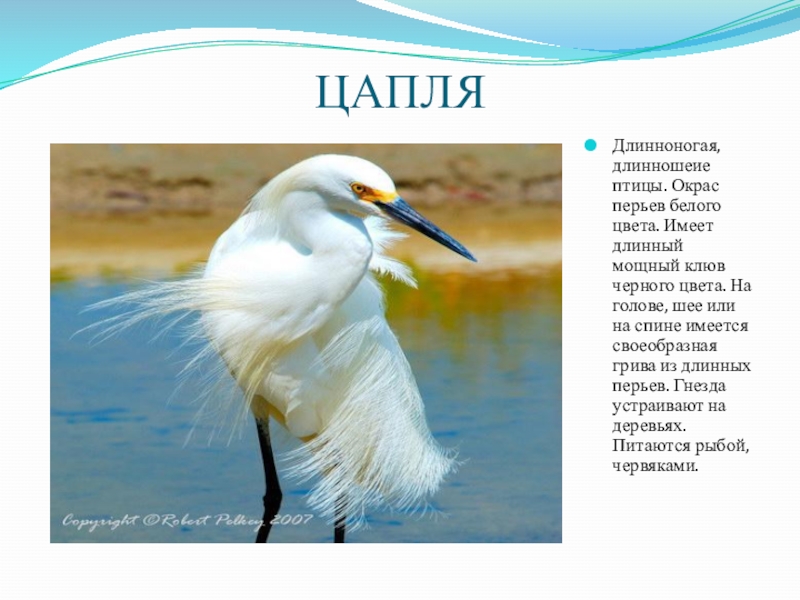 ЦАПЛЯ

Copyright ©Robert Pelkey 2007

Длинноногая, длинношеие птицы. Окрас перьев белого цвета. Имеет длинный мощный клюв черного цвета. На голове, шее или на спине имеется своеобразная грива из длинных перьев. Гнезда устраивают на деревьях. Питаются рыбой, червяками.